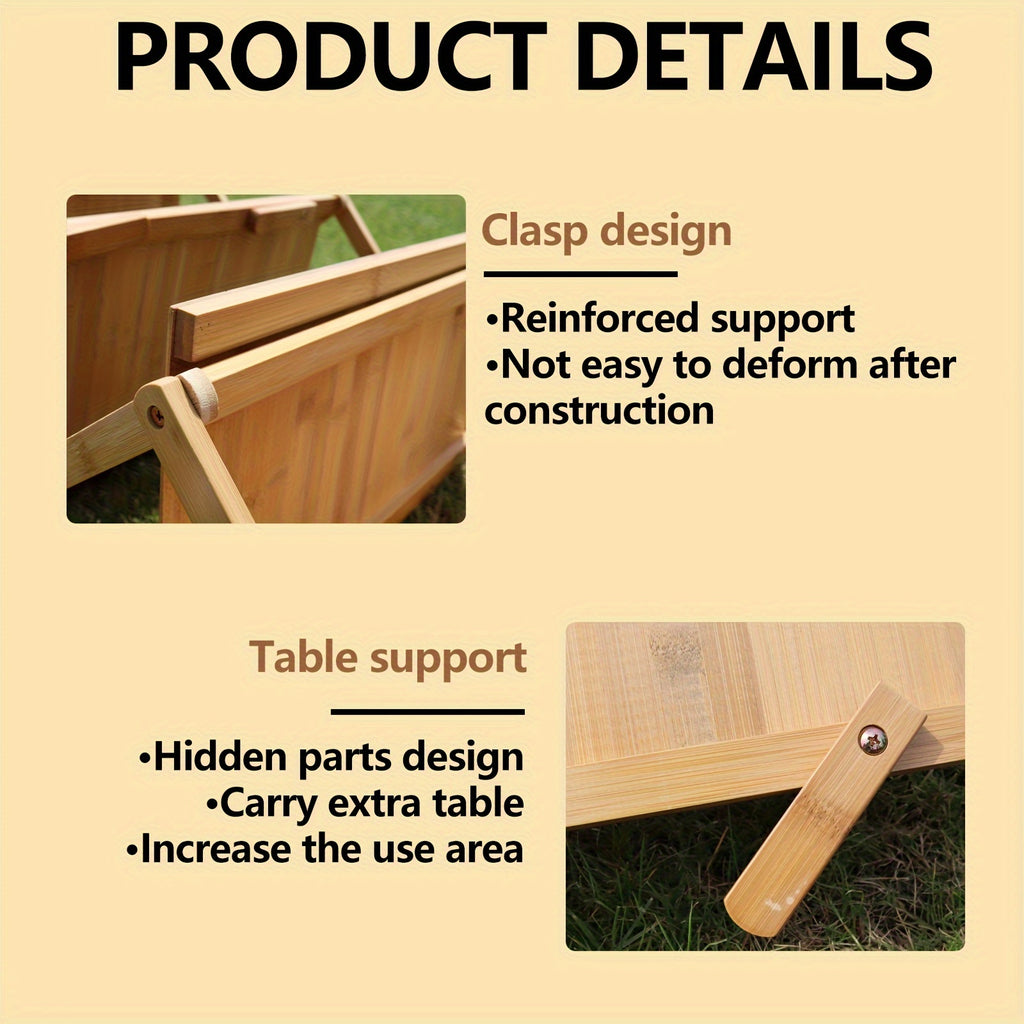 PRODUCT DETAILS

Clasp design

•Reinforced support
•Not easy to deform after construction

Table support

•Hidden parts design
•Carry extra table
•Increase the use area